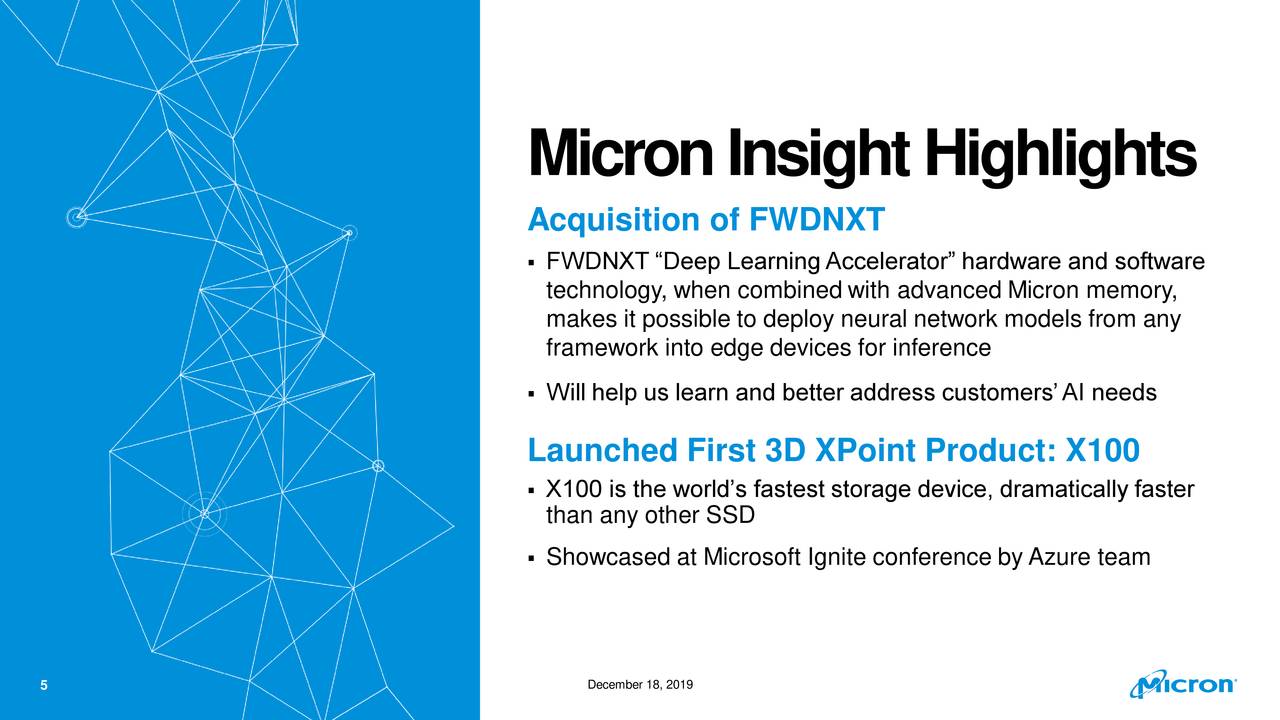 Micron Insight Highlights

Acquisition of FWDNXT

▪ FWDNXT “Deep Learning Accelerator” hardware and software technology, when combined with advanced Micron memory, makes it possible to deploy neural network models from any framework into edge devices for inference

▪ Will help us learn and better address customers’ AI needs

Launched First 3D XPoint Product: X100

▪ X100 is the world’s fastest storage device, dramatically faster than any other SSD

▪ Showcased at Microsoft Ignite conference by Azure team

5

December 18, 2019

Micron